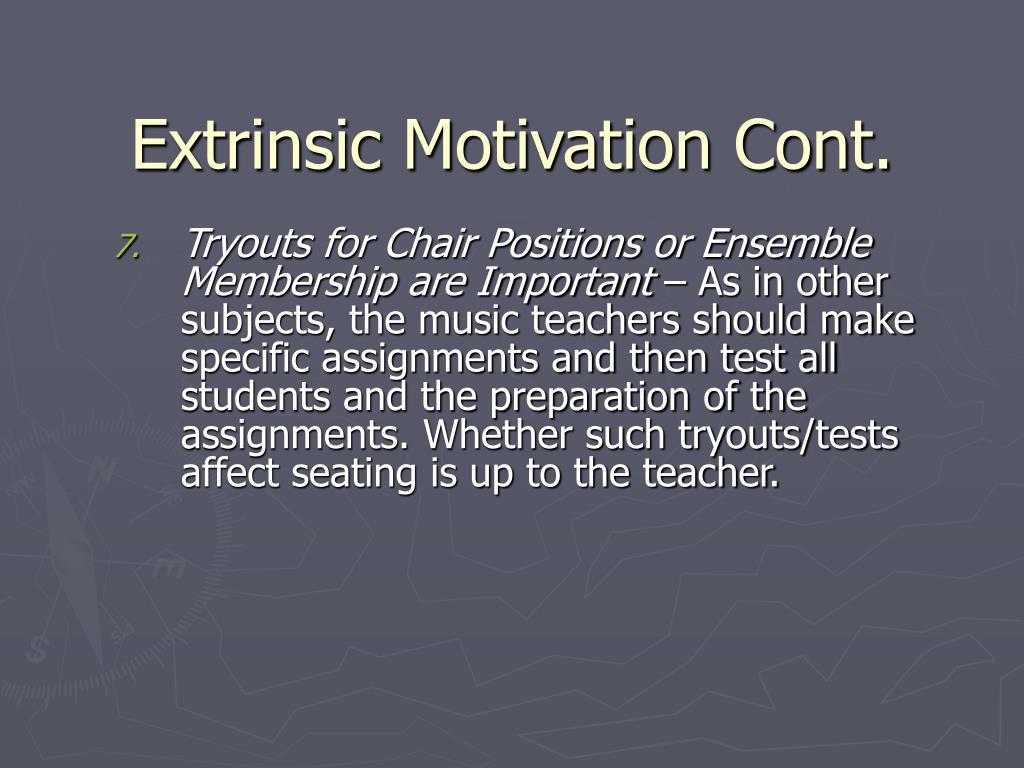 Extrinsic Motivation Cont.

7. Tryouts for Chair Positions or Ensemble Membership are Important – As in other subjects, the music teachers should make specific assignments and then test all students and the preparation of the assignments. Whether such tryouts/tests affect seating is up to the teacher.